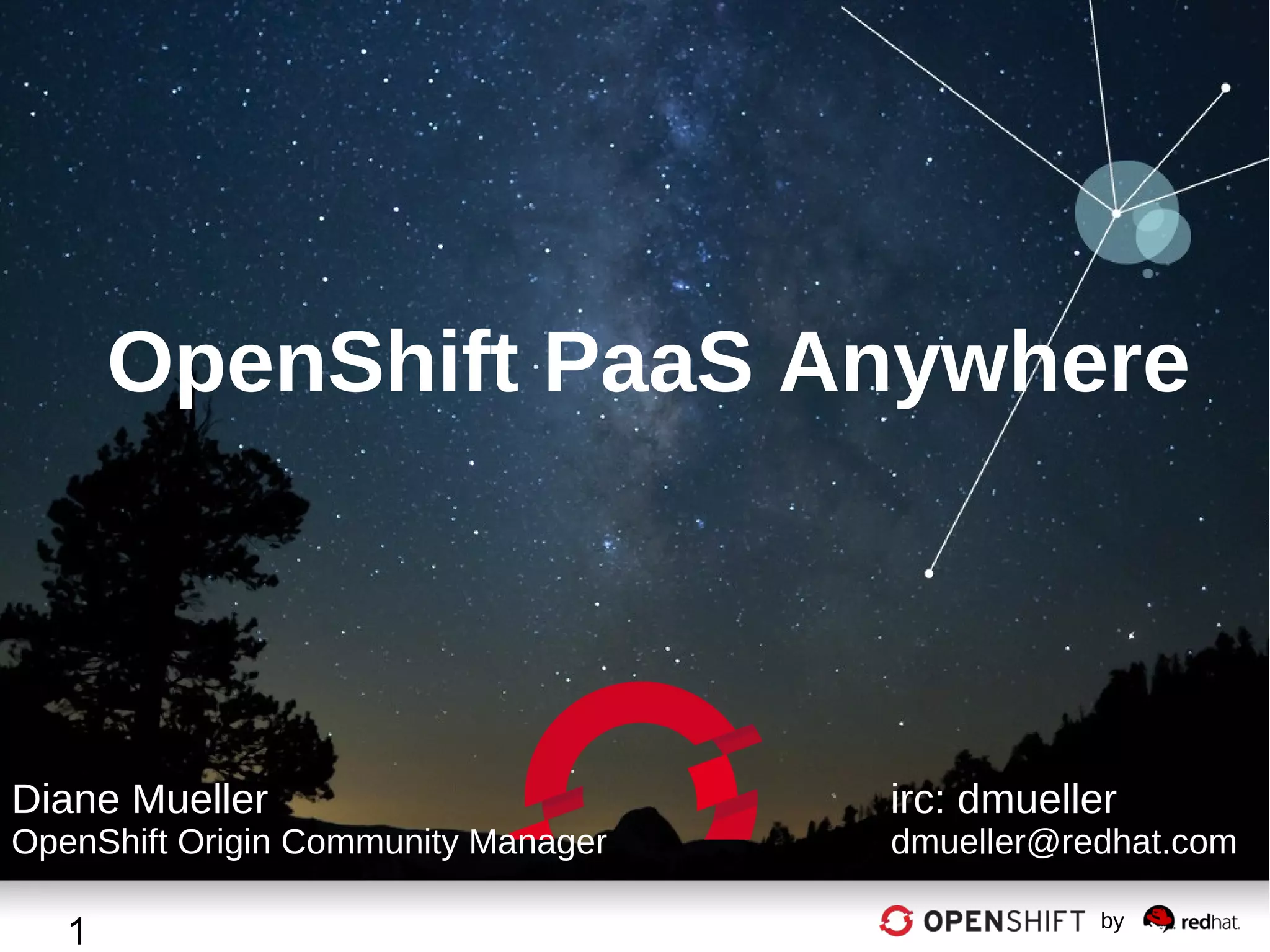 OpenShift PaaS Anywhere

Diane Mueller
OpenShift Origin Community Manager

irc: dmueller
dmueller@redhat.com

1

OPENSHIFT by redhat.